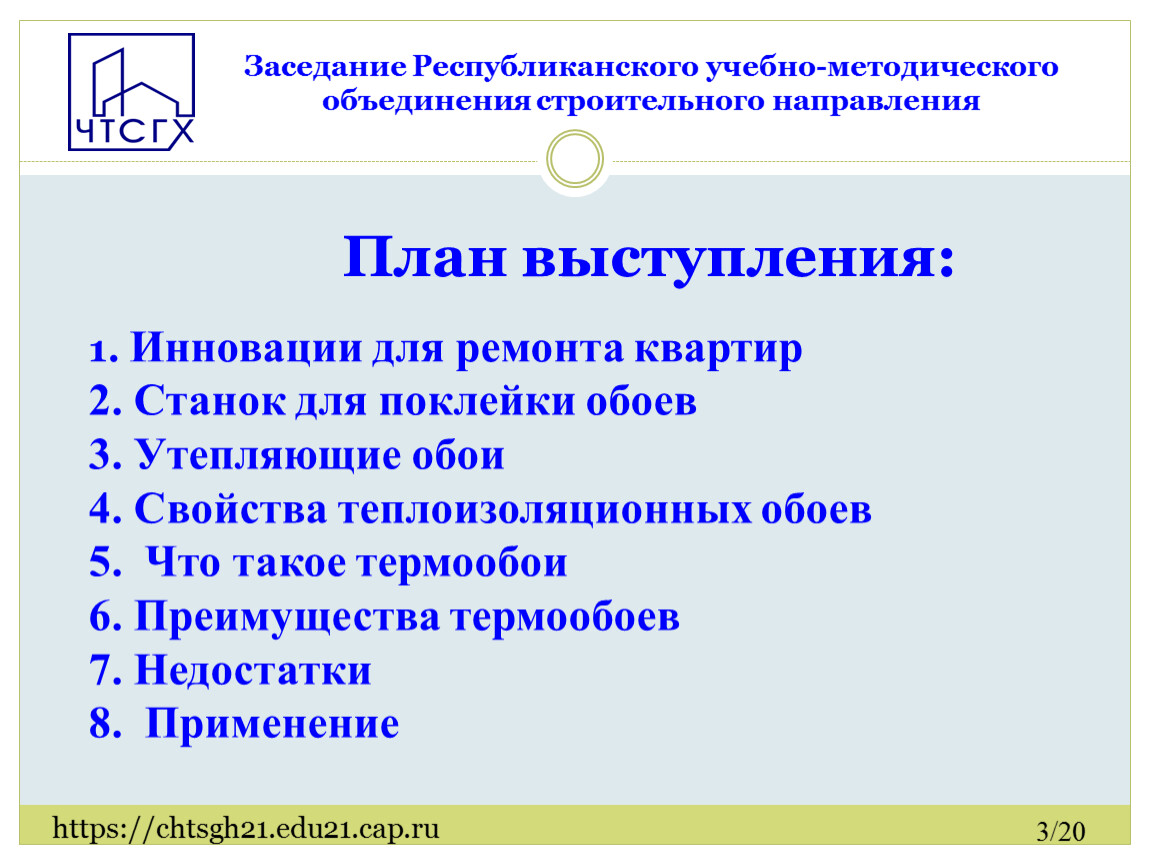 ЧТСГХ

Заседание Республиканского учебно-методического объединения строительного направления

План выступления:

1. Инновации для ремонта квартир
2. Станок для поклейки обоев
3. Утепляющие обои
4. Свойства теплоизоляционных обоев
5. Что такое термообои
6. Преимущества термообоев
7. Недостатки
8. Применение

https://chtsgh21.edu21.cap.ru

3/20